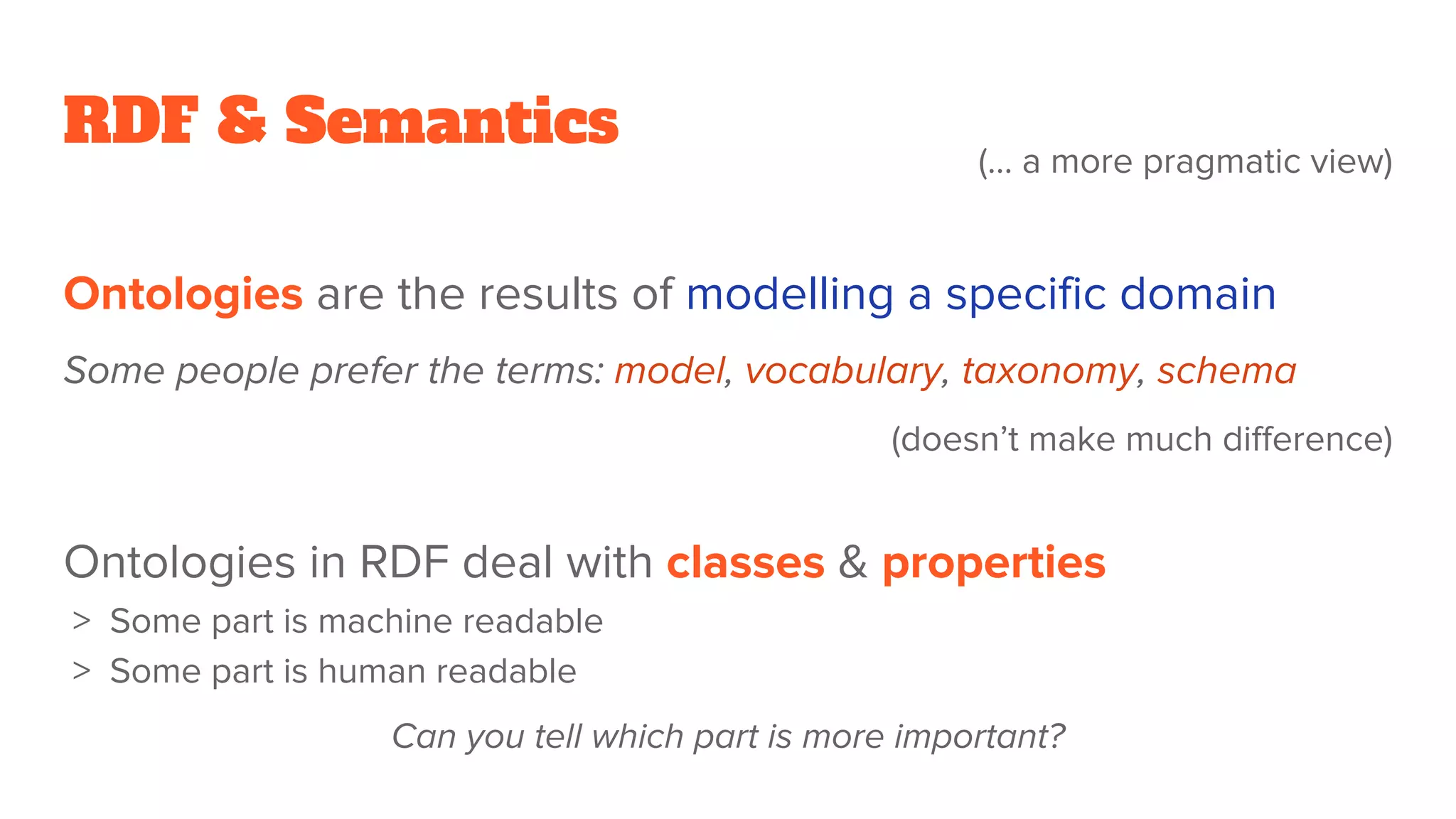 RDF & Semantics

(... a more pragmatic view)

Ontologies are the results of modelling a specific domain

Some people prefer the terms: model, vocabulary, taxonomy, schema

(doesn’t make much difference)

Ontologies in RDF deal with classes & properties

> Some part is machine readable

> Some part is human readable

Can you tell which part is more important?